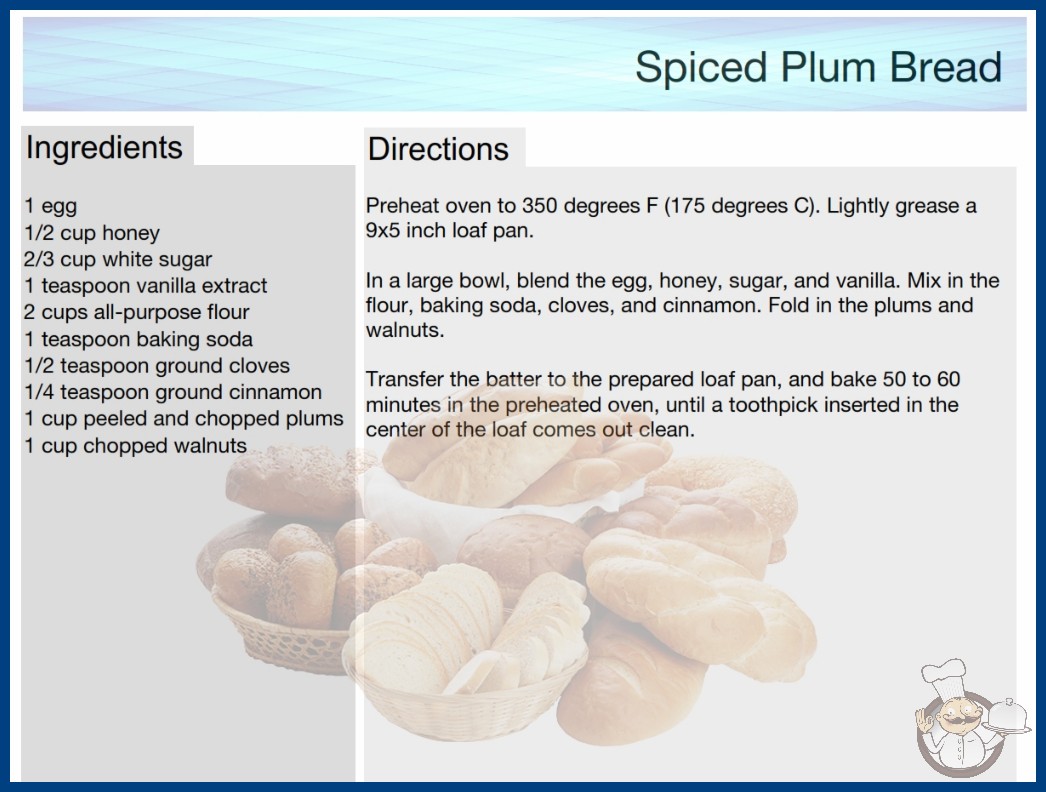 Spiced Plum Bread

Ingredients

1 egg
1/2 cup honey
2/3 cup white sugar
1 teaspoon vanilla extract
2 cups all-purpose flour
1 teaspoon baking soda
1/2 teaspoon ground cloves
1/4 teaspoon ground cinnamon
1 cup peeled and chopped plums
1 cup chopped walnuts

Directions

Preheat oven to 350 degrees F (175 degrees C). Lightly grease a 9x5 inch loaf pan.

In a large bowl, blend the egg, honey, sugar, and vanilla. Mix in the flour, baking soda, cloves, and cinnamon. Fold in the plums and walnuts.

Transfer the batter to the prepared loaf pan, and bake 50 to 60 minutes in the preheated oven, until a toothpick inserted in the center of the loaf comes out clean.